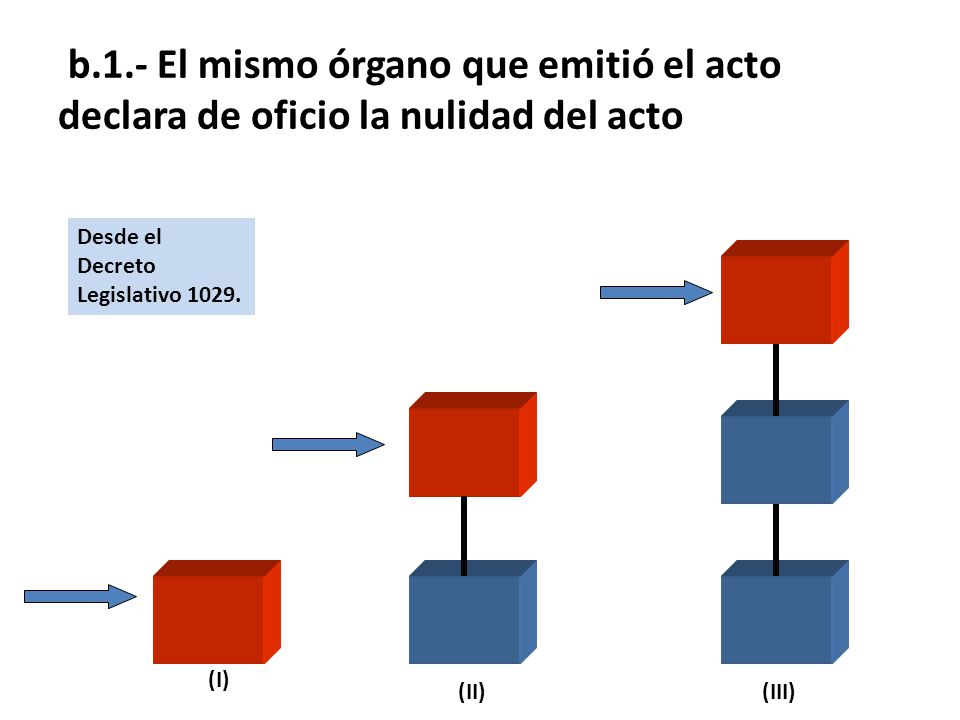 b.1.- El mismo órgano que emitió el acto declara de oficio la nulidad del acto

Desde el Decreto Legislativo 1029.

(I)

(II)

(III)